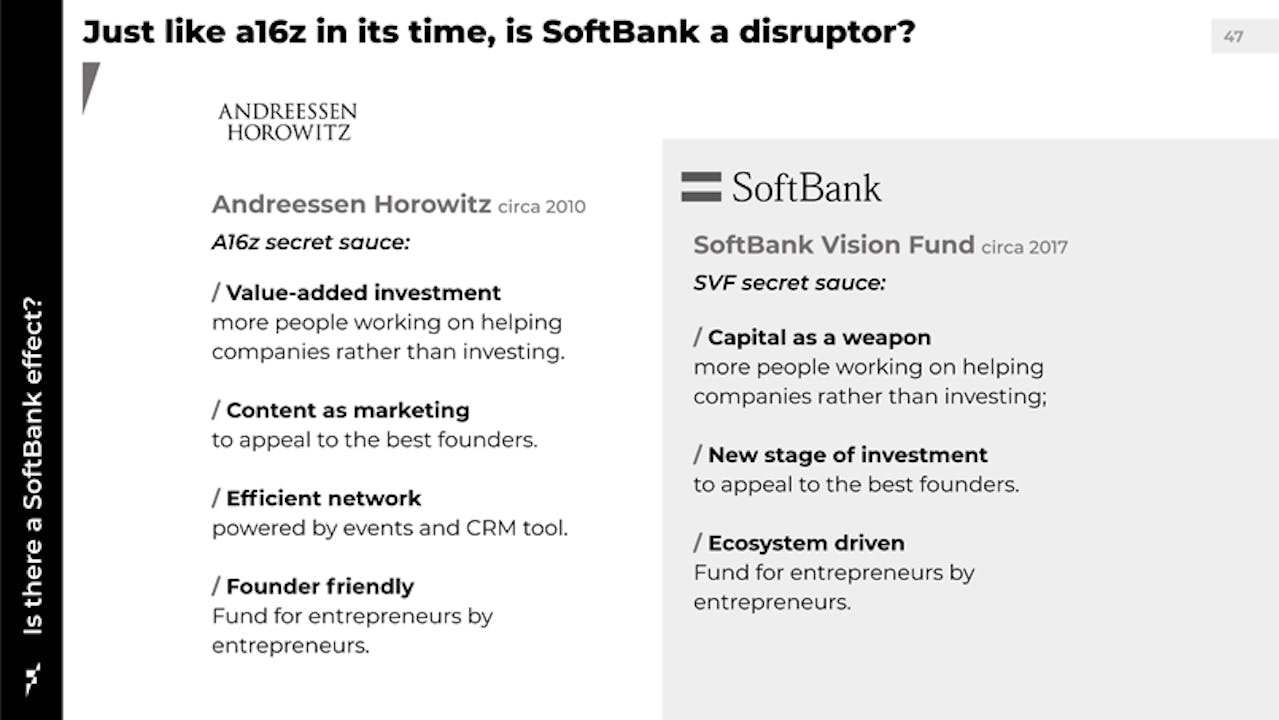 Just like a16z in its time, is SoftBank a disruptor?

47

Is there a SoftBank effect?

ANDREESSEN HOROWITZ

Andreessen Horowitz circa 2010

A16z secret sauce:

/ Value-added investment
more people working on helping companies rather than investing.

/ Content as marketing
to appeal to the best founders.

/ Efficient network
powered by events and CRM tool.

/ Founder friendly
Fund for entrepreneurs by entrepreneurs.

SoftBank

SoftBank Vision Fund circa 2017

SVF secret sauce:

/ Capital as a weapon
more people working on helping companies rather than investing;

/ New stage of investment
to appeal to the best founders.

/ Ecosystem driven
Fund for entrepreneurs by entrepreneurs.